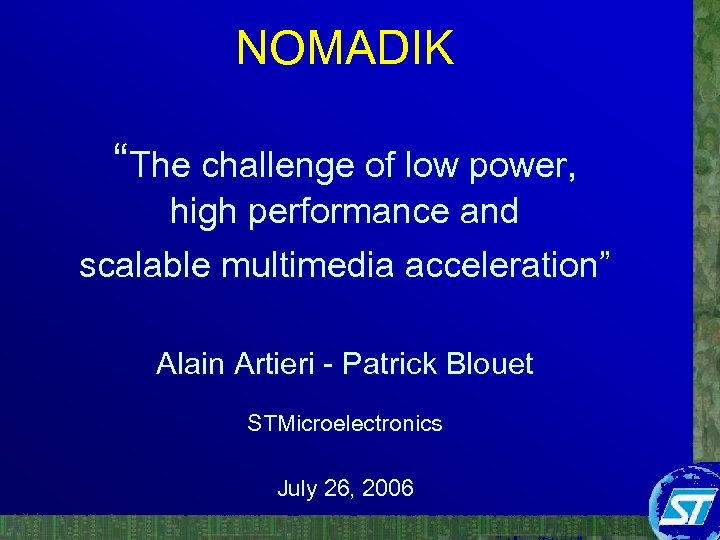 NOMADIK

“The challenge of low power, high performance and scalable multimedia acceleration”

Alain Artieri - Patrick Blouet

STMicroelectronics

July 26, 2006

ST